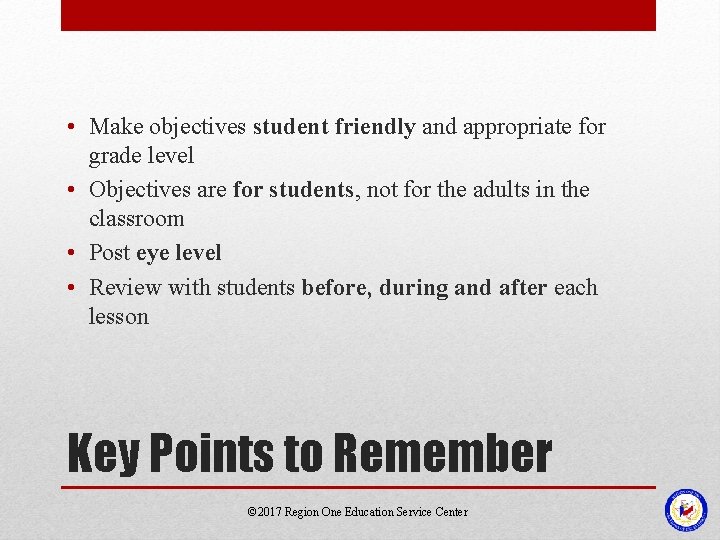 • Make objectives student friendly and appropriate for grade level
• Objectives are for students, not for the adults in the classroom
• Post eye level
• Review with students before, during and after each lesson

Key Points to Remember

©2017 Region One Education Service Center